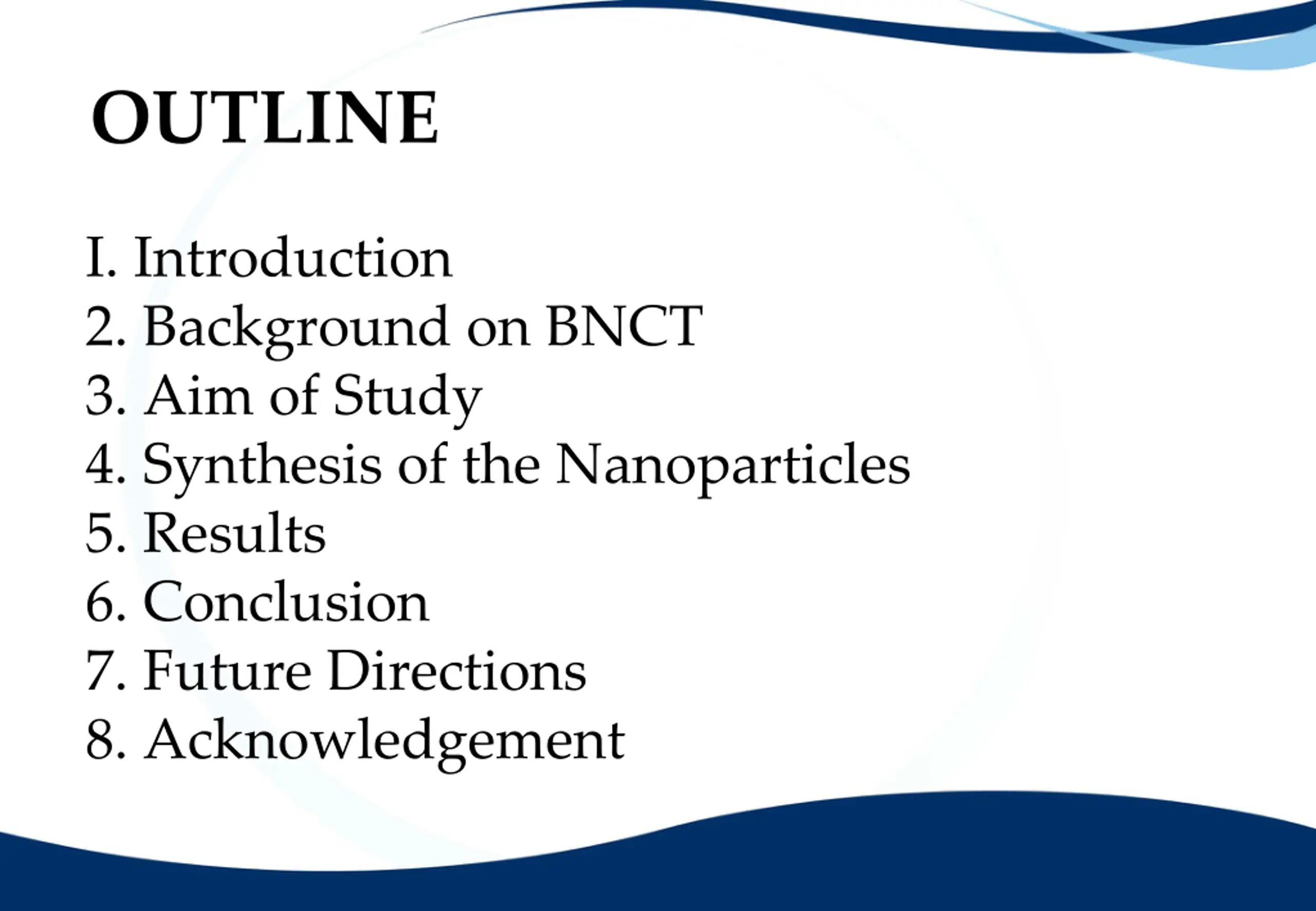 OUTLINE

I. Introduction
2. Background on BNCT
3. Aim of Study
4. Synthesis of the Nanoparticles
5. Results
6. Conclusion
7. Future Directions
8. Acknowledgement